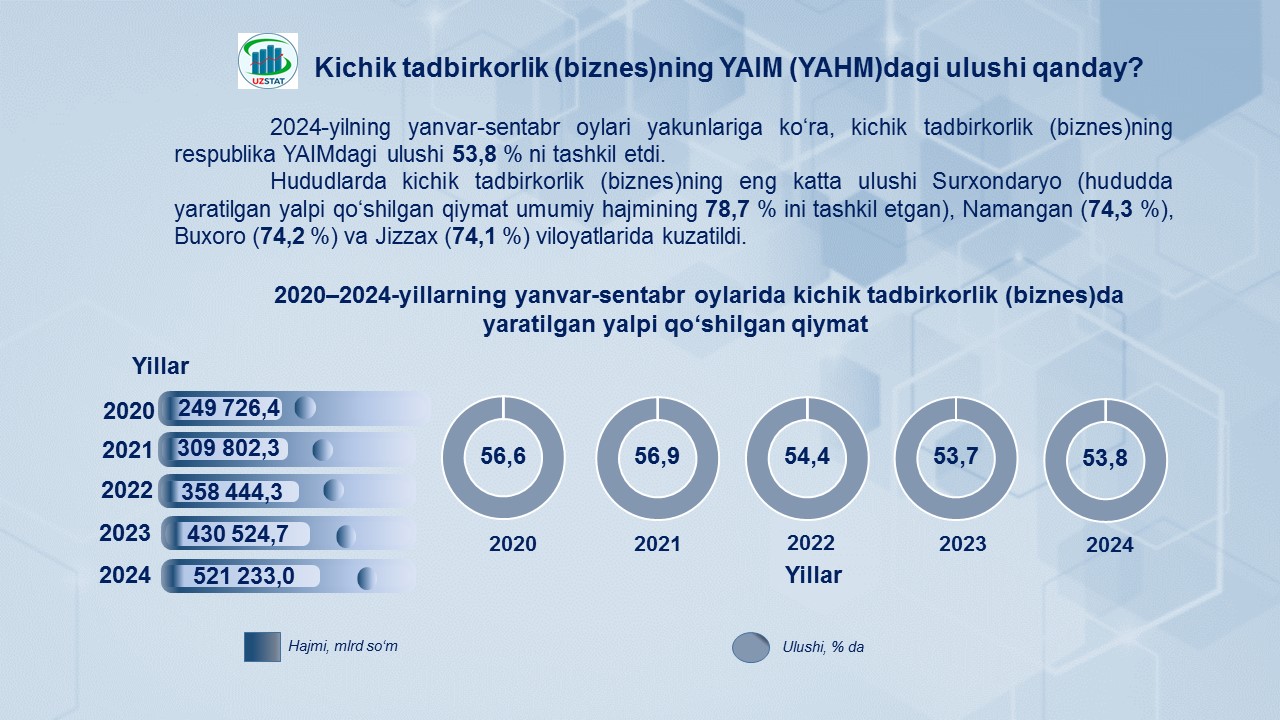 UZSTAT

Kichik tadbirkorlik (biznes)ning YAIM (YAHM)dagi ulushi qanday?

2024-yilning yanvar-sentabr oylari yakunlariga ko‘ra, kichik tadbirkorlik (biznes)ning respublika YAIMdagi ulushi 53,8 % ni tashkil etdi.

Hududlarda kichik tadbirkorlik (biznes)ning eng katta ulushi Surxondaryo (hududda yaratilgan yalpi qo‘shilgan qiymat umumiy hajmining 78,7 % ini tashkil etgan), Namangan (74,3 %), Buxoro (74,2 %) va Jizzax (74,1 %) viloyatlarida kuzatildi.

2020–2024-yillarning yanvar-sentabr oylarida kichik tadbirkorlik (biznes)da yaratilgan yalpi qo‘shilgan qiymat

Yillar

2020 249 726,4
2021 309 802,3
2022 358 444,3
2023 430 524,7
2024 521 233,0

56,6
56,9
54,4
53,7
53,8

2020
2021
2022
2023
2024
Yillar

Hajmi, mlrd so‘m

Ulushi, % da